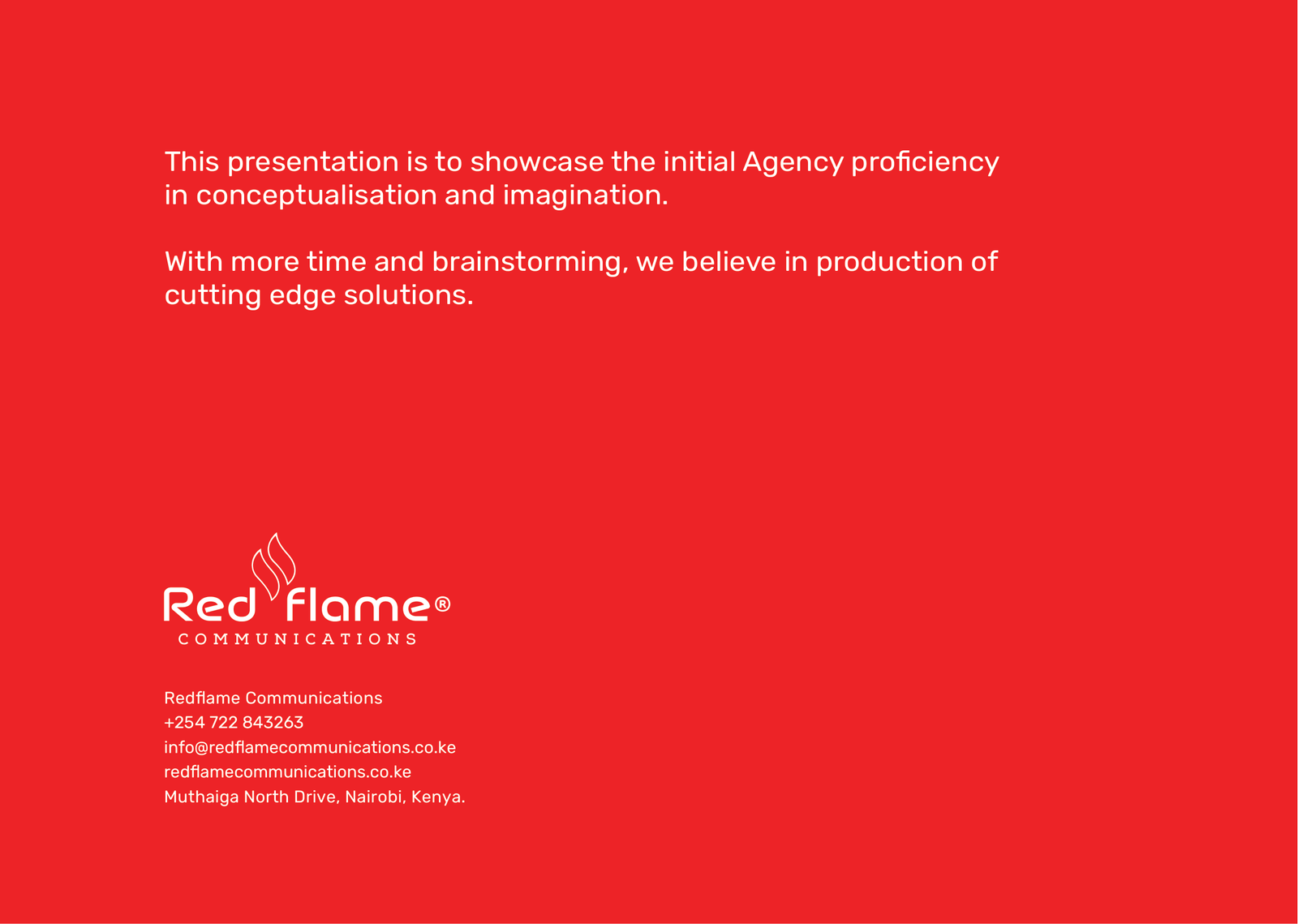 This presentation is to showcase the initial Agency proficiency in conceptualisation and imagination.

With more time and brainstorming, we believe in production of cutting edge solutions.

Red flame®
COMMUNICATIONS

Redflame Communications
+254 722 843263
info@redflamecommunications.co.ke
redflamecommunications.co.ke
Muthaiga North Drive, Nairobi, Kenya.